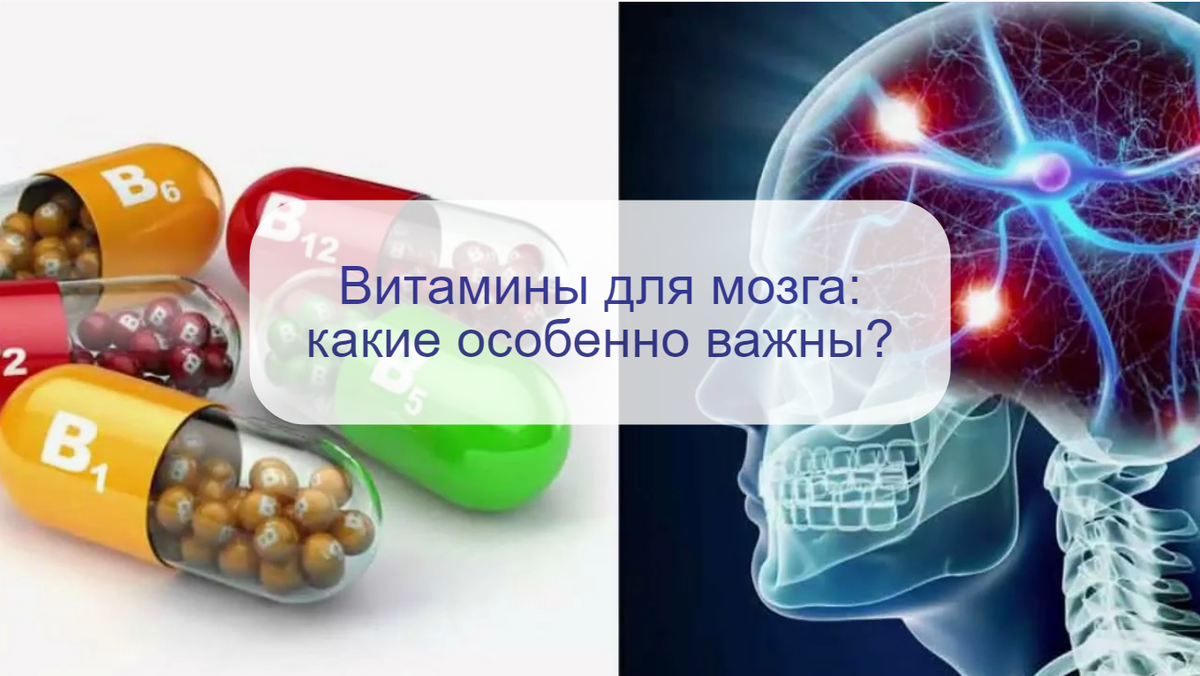 $B_6$

$B_{12}$

2

$B_5$

$B_1$

Витамины для мозга: какие особенно важны?